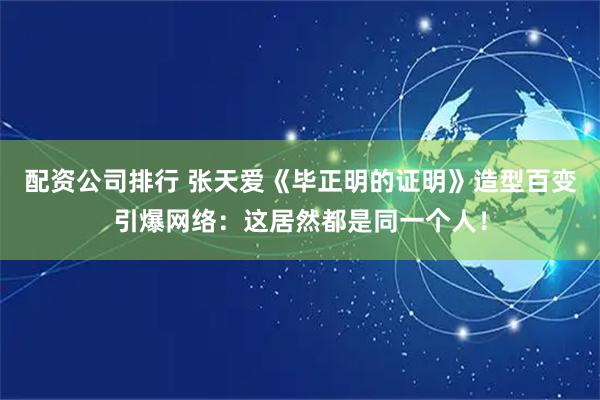 配资公司排行 张天爱《毕正明的证明》造型百变引爆网络：这居然都是同一个人！